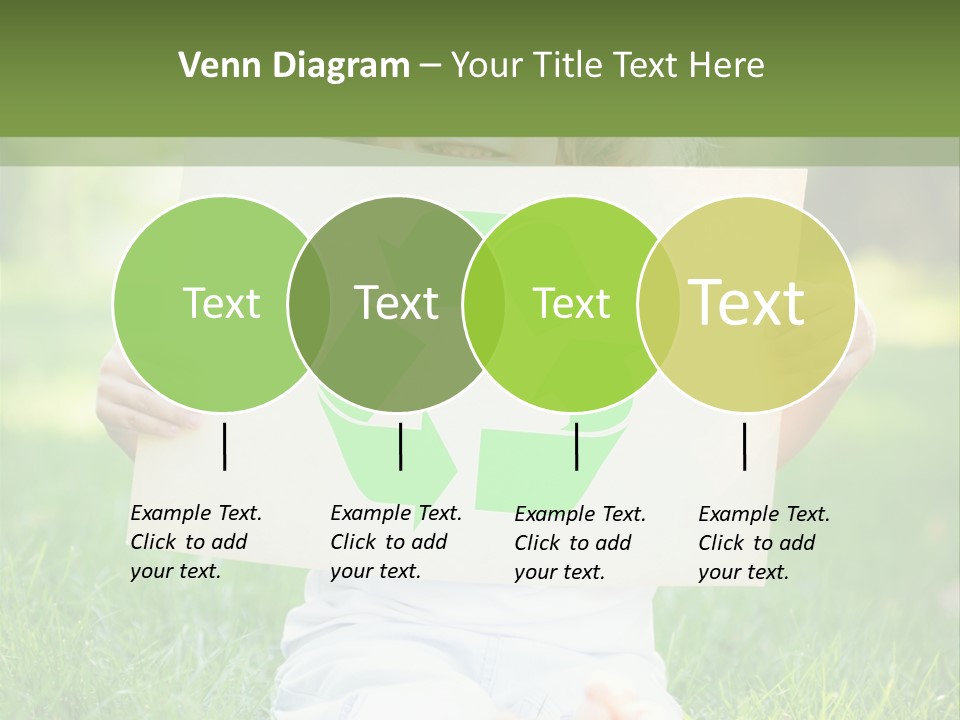 Venn Diagram – Your Title Text Here

Text

Text

Text

Text

Example Text. Click to add your text.

Example Text. Click to add your text.

Example Text. Click to add your text.

Example Text. Click to add your text.